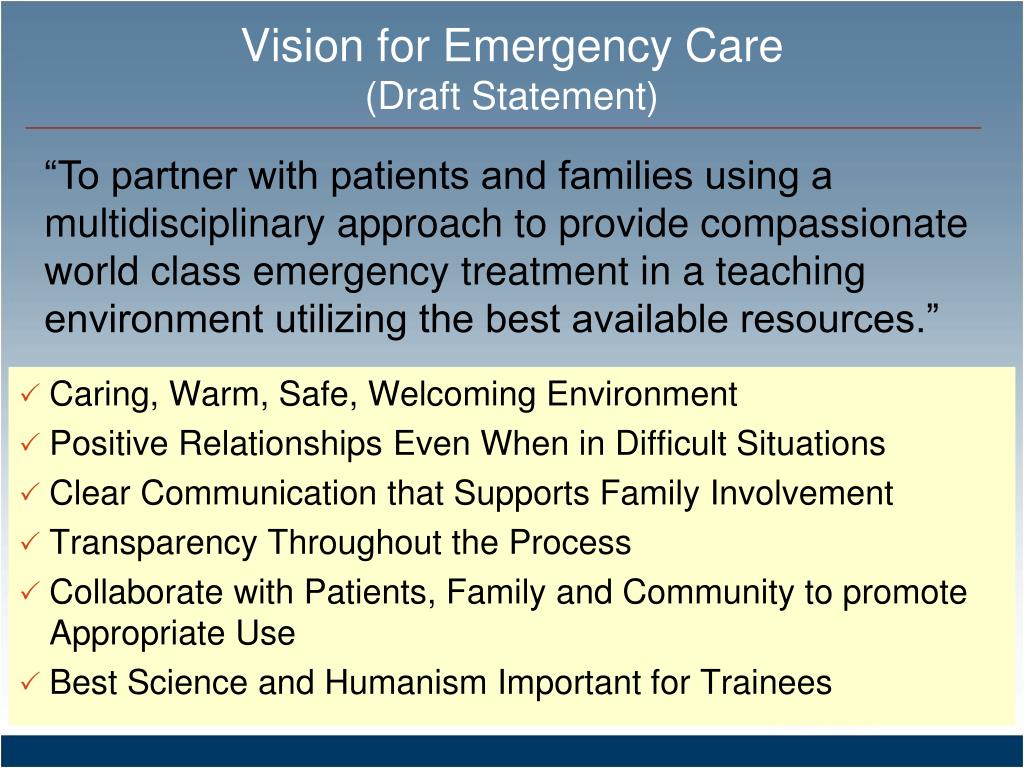 Vision for Emergency Care
(Draft Statement)

“To partner with patients and families using a multidisciplinary approach to provide compassionate world class emergency treatment in a teaching environment utilizing the best available resources.”

✓ Caring, Warm, Safe, Welcoming Environment
✓ Positive Relationships Even When in Difficult Situations
✓ Clear Communication that Supports Family Involvement
✓ Transparency Throughout the Process
✓ Collaborate with Patients, Family and Community to promote Appropriate Use
✓ Best Science and Humanism Important for Trainees